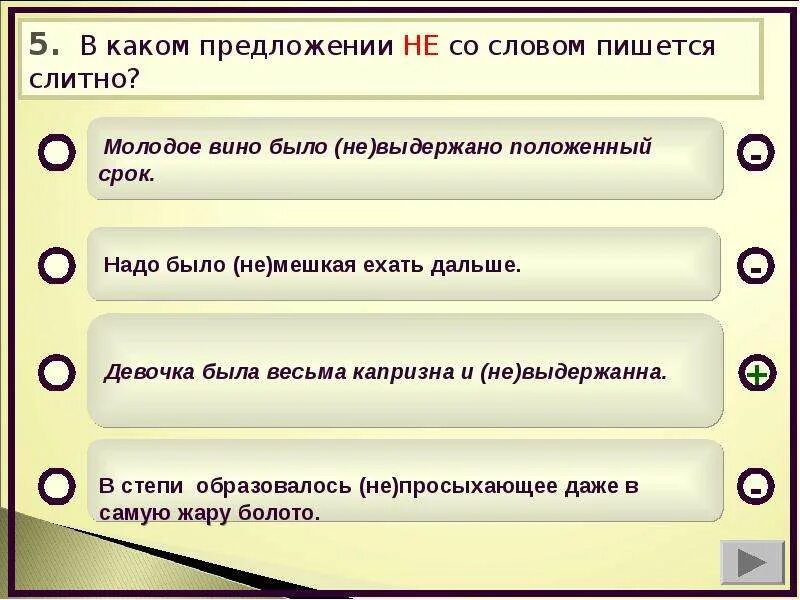 5. В каком предложении НЕ со словом пишется слитно?

Молодое вино было (не)выдержано положенный срок.

-

Надо было (не)мешкая ехать дальше.

-

Девочка была весьма капризна и (не)выдержанна.

+

В степи образовалось (не)просыхающее даже в самую жару болото.

-